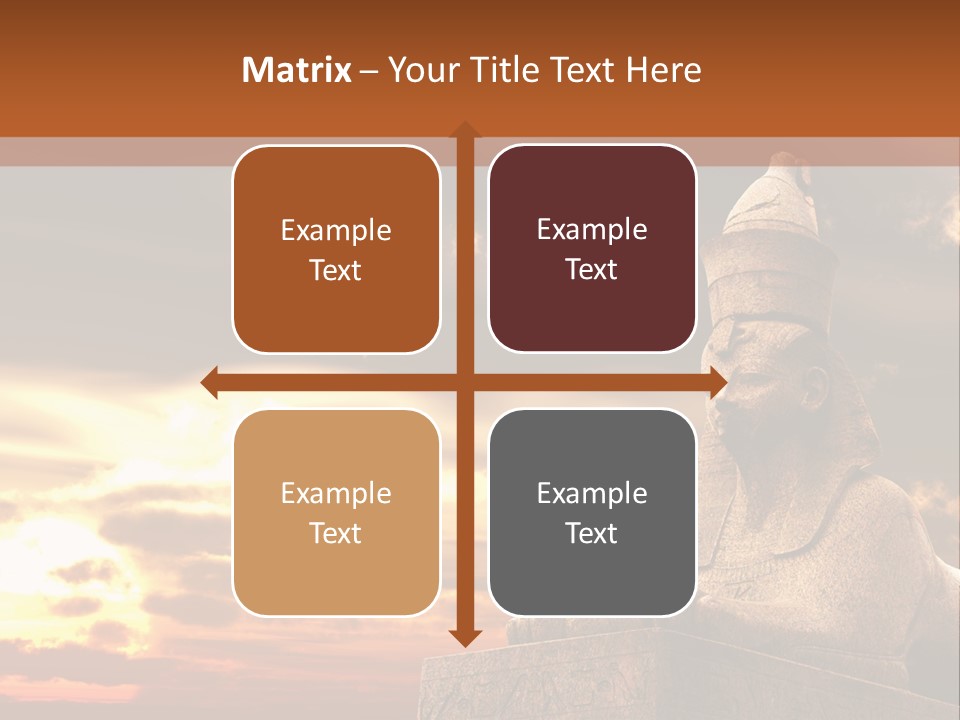 Matrix – Your Title Text Here

Example Text

Example Text

Example Text

Example Text